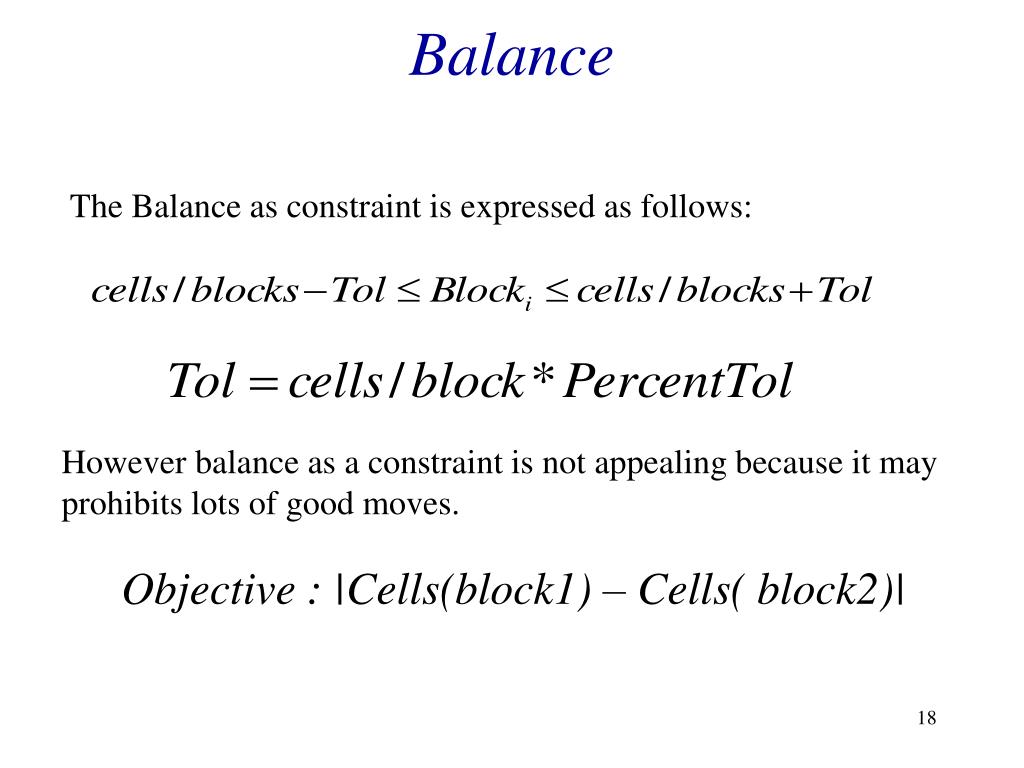 Balance

The Balance as constraint is expressed as follows:

$cells/blocks - Tol \leq Block_i \leq cells/blocks + Tol$

$Tol = cells/block * PercentTol$

However balance as a constraint is not appealing because it may prohibits lots of good moves.

Objective : |Cells(block1) – Cells( block2)|

18